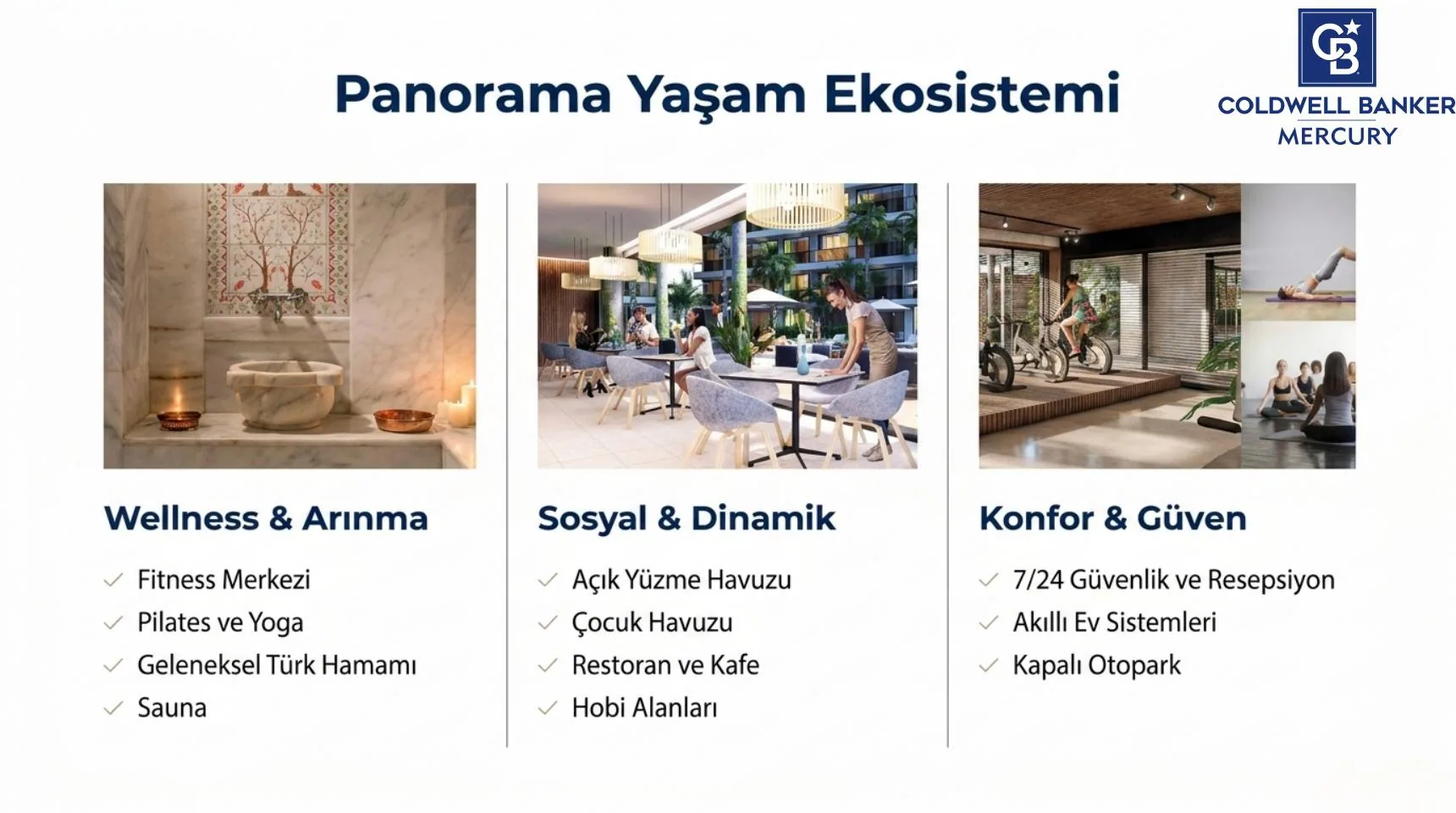 Panorama Yaşam Ekosistemi

CB
COLDWELL BANKER
MERCURY

Wellness & Arınma

✓ Fitness Merkezi
✓ Pilates ve Yoga
✓ Geleneksel Türk Hamamı
✓ Sauna

Sosyal & Dinamik

✓ Açık Yüzme Havuzu
✓ Çocuk Havuzu
✓ Restoran ve Kafe
✓ Hobi Alanları

Konfor & Güven

✓ 7/24 Güvenlik ve Resepsiyon
✓ Akıllı Ev Sistemleri
✓ Kapalı Otopark